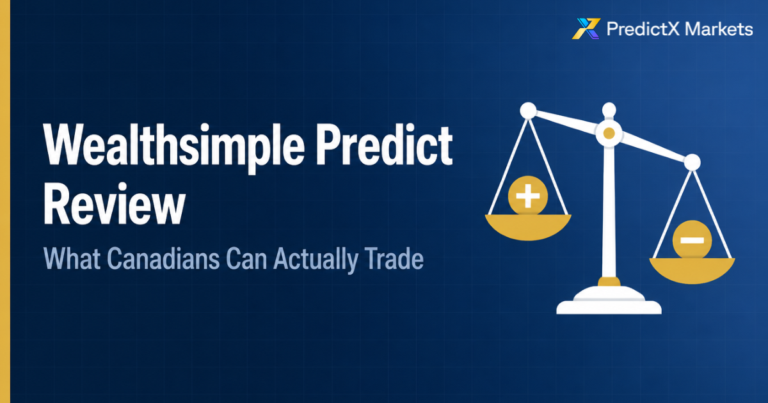 PredictX Markets

Wealthsimple Predict Review

What Canadians Can Actually Trade

+

−